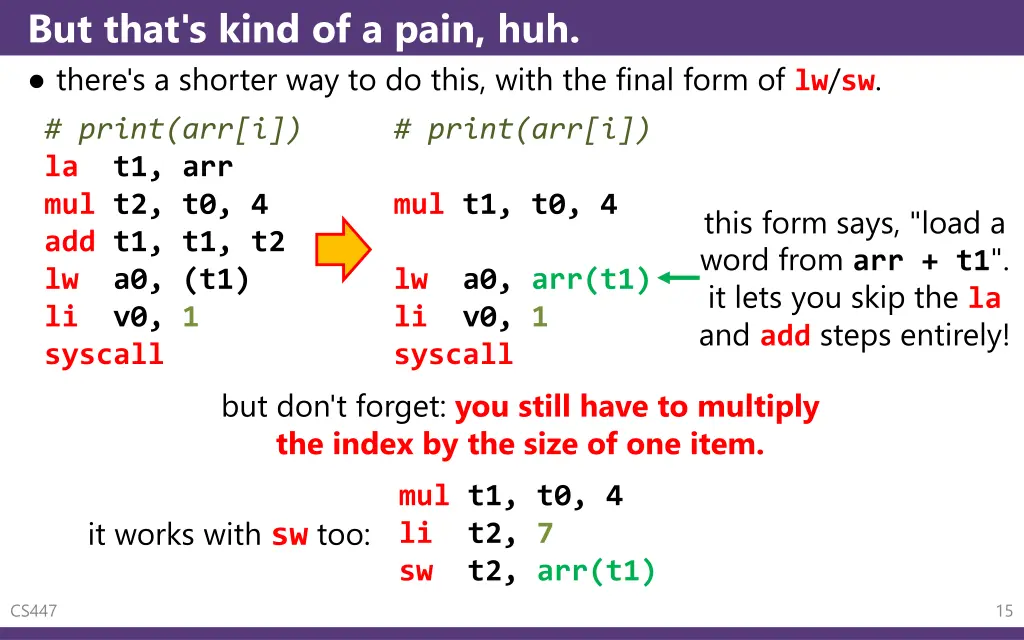 But that's kind of a pain, huh.

● there's a shorter way to do this, with the final form of lw/sw.

# print(arr[i])
la t1, arr
mul t2, t0, 4
add t1, t1, t2
lw a0, (t1)
li v0, 1
syscall

# print(arr[i])

mul t1, t0, 4

lw a0, arr(t1)
li v0, 1
syscall

this form says, "load a word from arr + t1". it lets you skip the la and add steps entirely!

but don't forget: you still have to multiply the index by the size of one item.

it works with sw too:
mul t1, t0, 4
li t2, 7
sw t2, arr(t1)

CS447

15